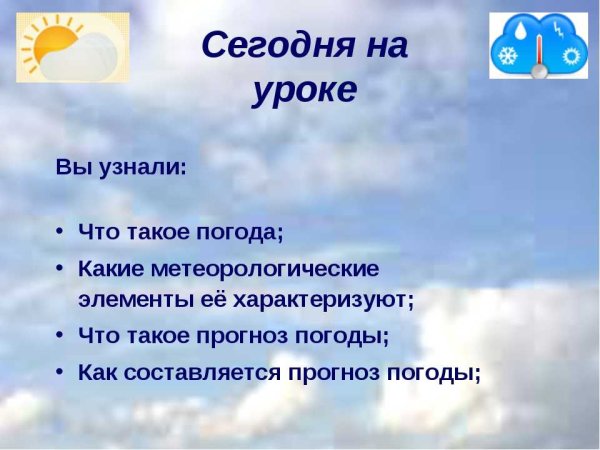 Сегодня на уроке

Вы узнали:

• Что такое погода;
• Какие метеорологические элементы её характеризуют;
• Что такое прогноз погоды;
• Как составляется прогноз погоды;